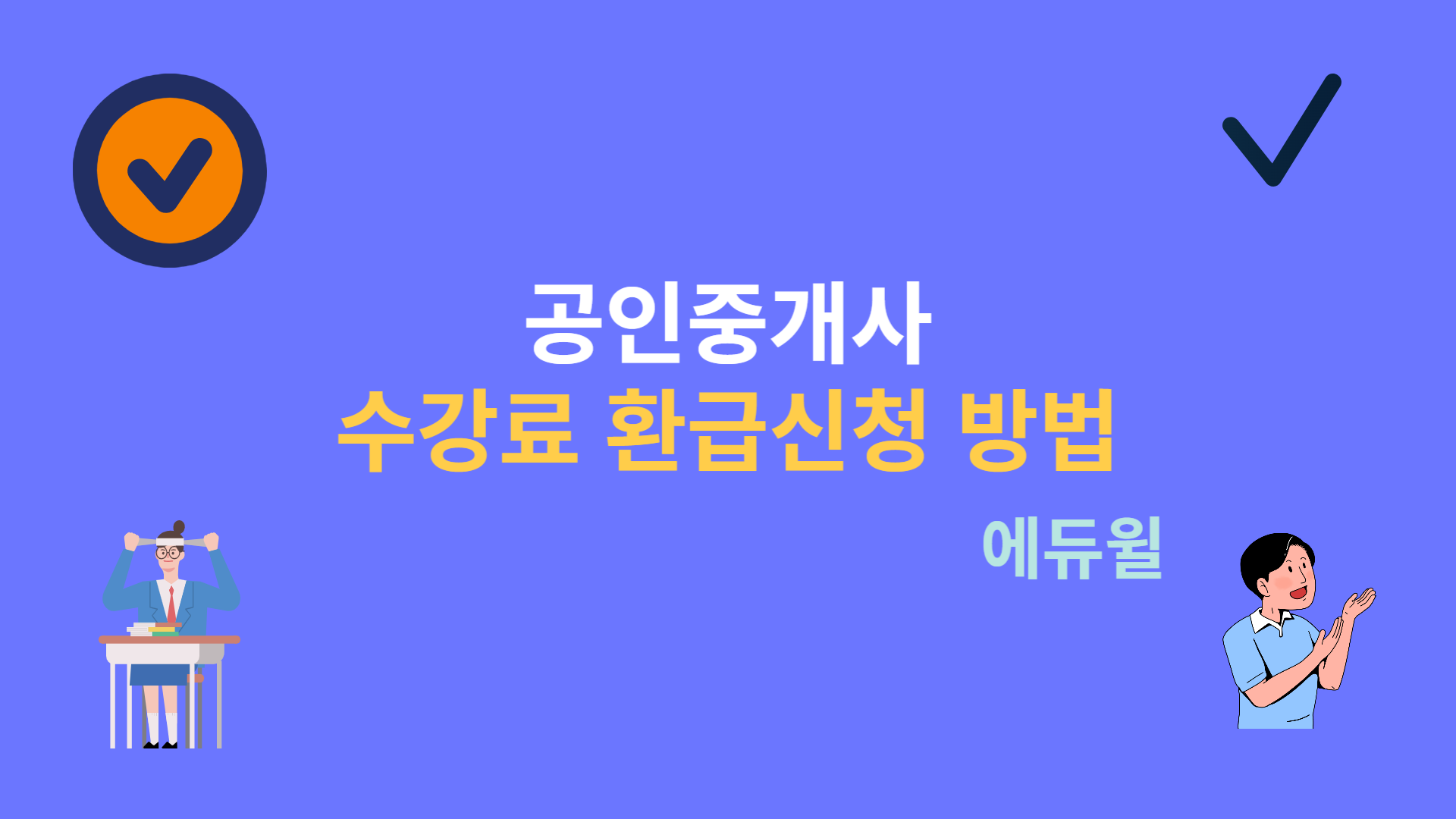 공인중개사
수강료 환급신청 방법

에듀윌